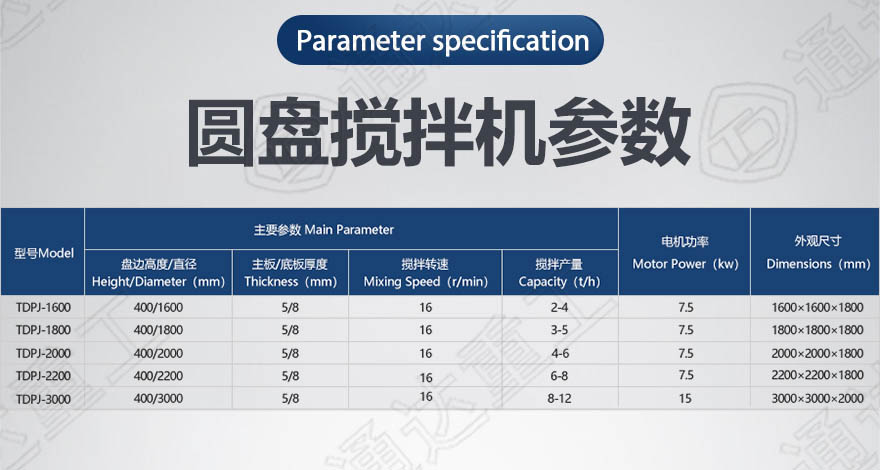 Parameter specification

圆盘搅拌机参数

| 型号Model | 主要参数 Main Parameter | | | | 电机功率 Motor Power（kw） | 外观尺寸 Dimensions（mm） |
|---|---|---|---|---|---|---|
| | 盘边高度/直径 Height/Diameter（mm） | 主板/底板厚度 Thickness（mm） | 搅拌转速 Mixing Speed（r/min） | 搅拌产量 Capacity（t/h） | | |
| TDPJ-1600 | 400/1600 | 5/8 | 16 | 2-4 | 7.5 | 1600×1600×1800 |
| TDPJ-1800 | 400/1800 | 5/8 | 16 | 3-5 | 7.5 | 1800×1800×1800 |
| TDPJ-2000 | 400/2000 | 5/8 | 16 | 4-6 | 7.5 | 2000×2000×1800 |
| TDPJ-2200 | 400/2200 | 5/8 | 16 | 6-8 | 7.5 | 2200×2200×1800 |
| TDPJ-3000 | 400/3000 | 5/8 | 16 | 8-12 | 15 | 3000×3000×2000 |